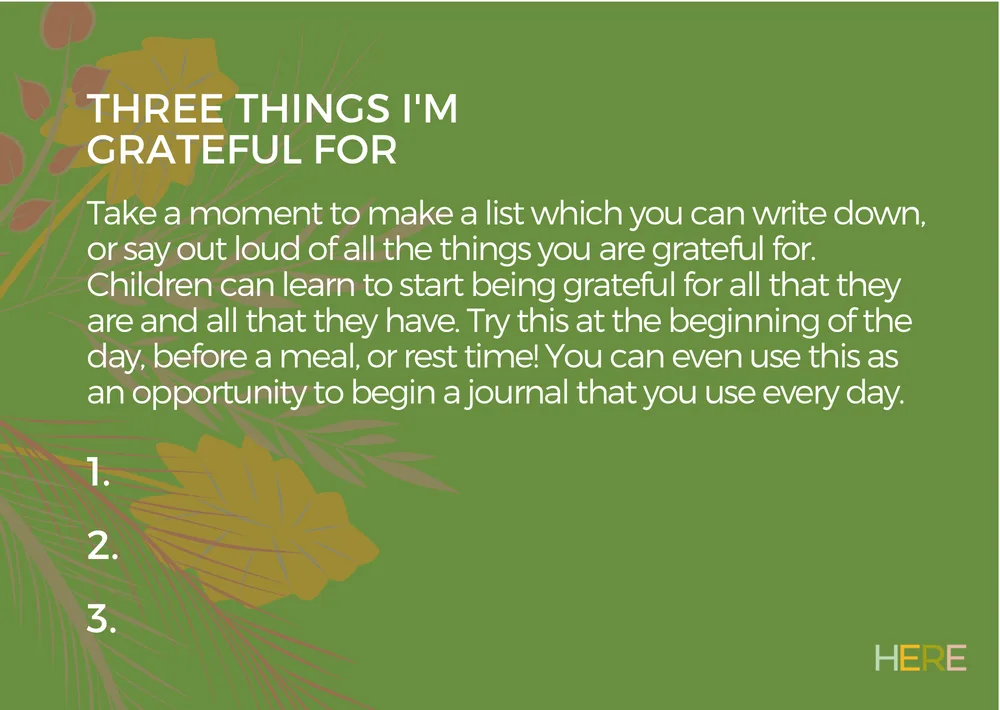 THREE THINGS I'M GRATEFUL FOR

Take a moment to make a list which you can write down, or say out loud of all the things you are grateful for. Children can learn to start being grateful for all that they are and all that they have. Try this at the beginning of the day, before a meal, or rest time! You can even use this as an opportunity to begin a journal that you use every day.

1.

2.

3.

HERE